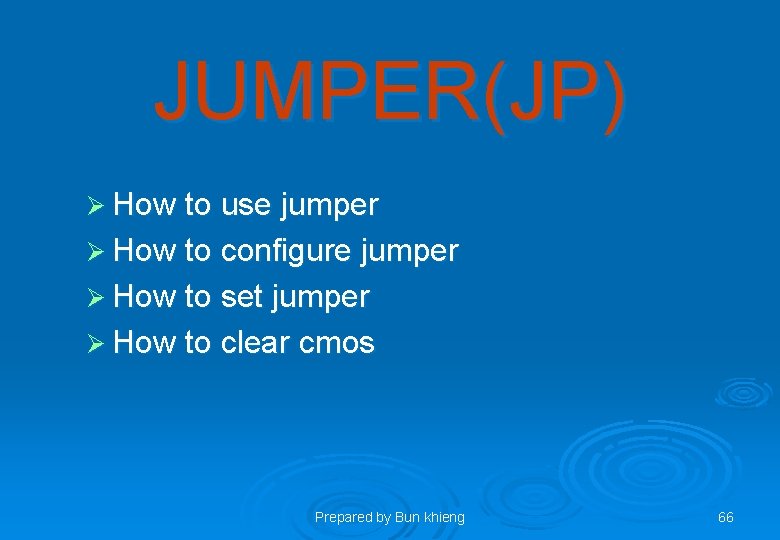 JUMPER(JP)

➢ How to use jumper
➢ How to configure jumper
➢ How to set jumper
➢ How to clear cmos

Prepared by Bun khieng

66